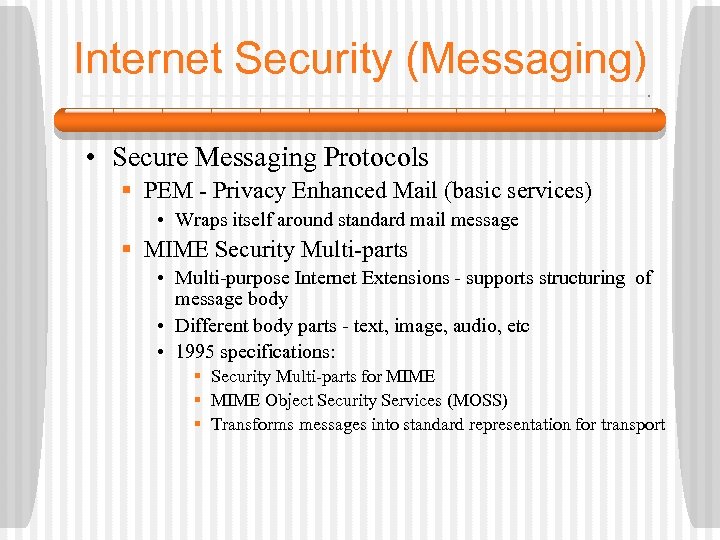 Internet Security (Messaging)

• Secure Messaging Protocols
  ▪ PEM - Privacy Enhanced Mail (basic services)
    • Wraps itself around standard mail message
  ▪ MIME Security Multi-parts
    • Multi-purpose Internet Extensions - supports structuring of message body
    • Different body parts - text, image, audio, etc
    • 1995 specifications:
      ▪ Security Multi-parts for MIME
      ▪ MIME Object Security Services (MOSS)
      ▪ Transforms messages into standard representation for transport